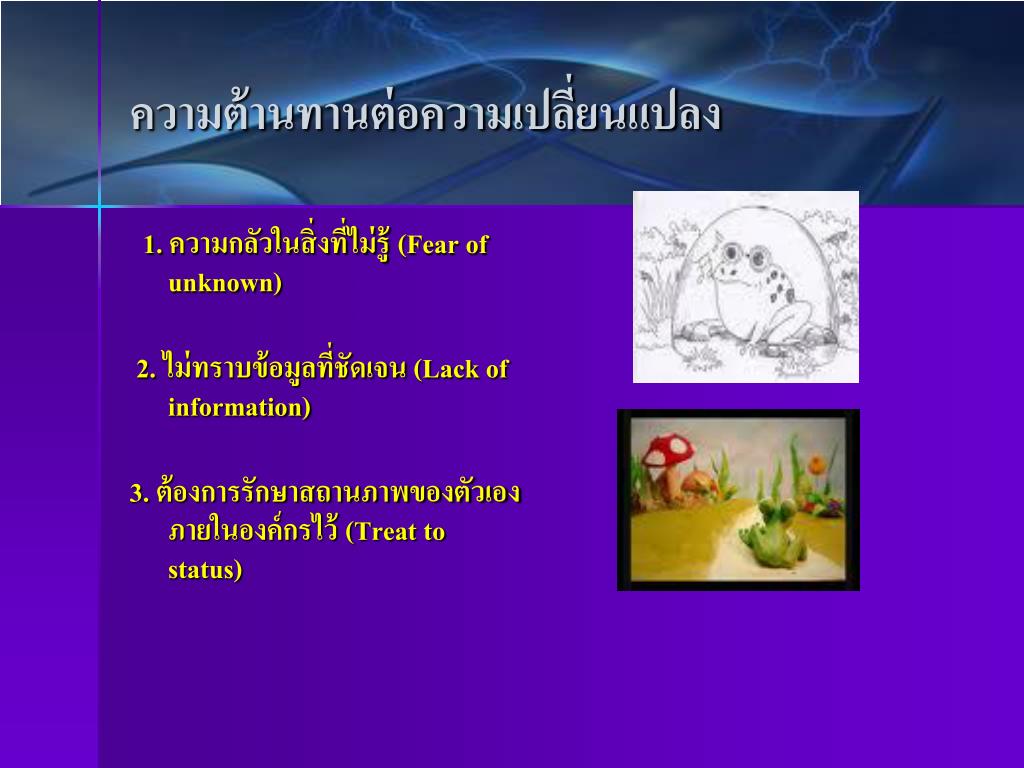 ความต้านทานต่อความเปลี่ยนแปลง

1. ความกลัวในสิ่งที่ไม่รู้ (Fear of unknown)

2. ไม่ทราบข้อมูลที่ชัดเจน (Lack of information)

3. ต้องการรักษาสถานภาพของตัวเองภายในองค์กรไว้ (Treat to status)